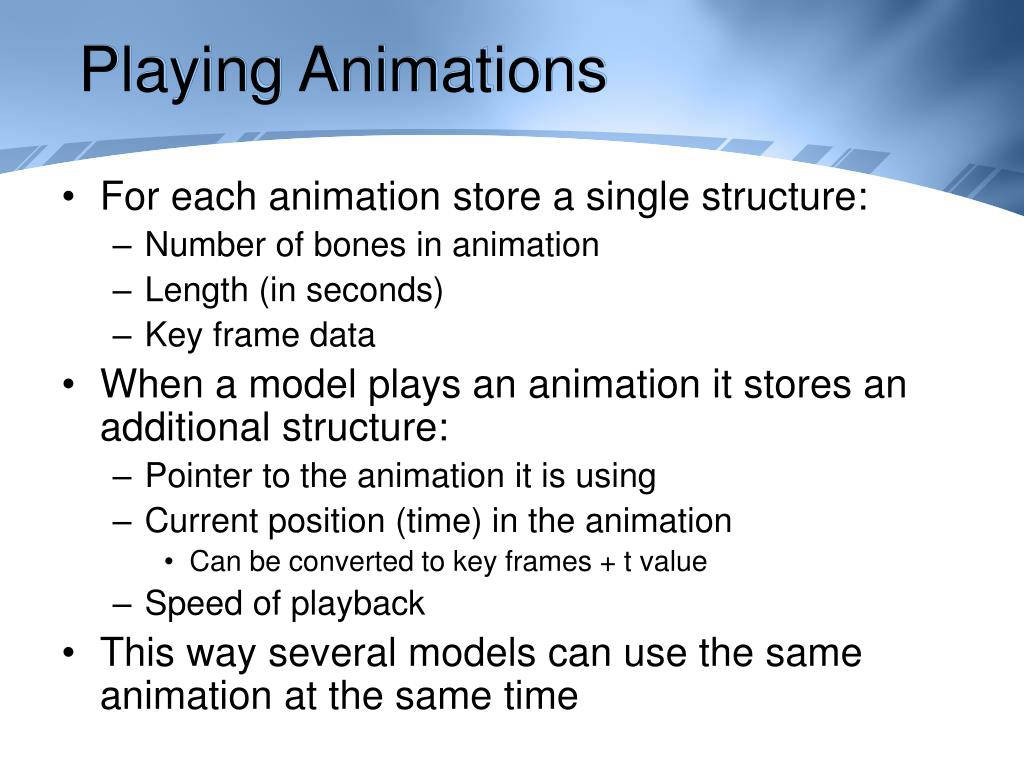 Playing Animations

• For each animation store a single structure:
– Number of bones in animation
– Length (in seconds)
– Key frame data
• When a model plays an animation it stores an additional structure:
– Pointer to the animation it is using
– Current position (time) in the animation
• Can be converted to key frames + t value
– Speed of playback
• This way several models can use the same animation at the same time